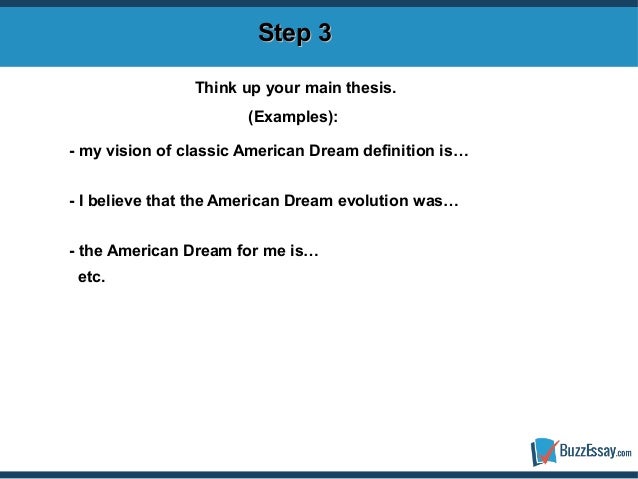 Step 3

Think up your main thesis.

(Examples):

- my vision of classic American Dream definition is…

- I believe that the American Dream evolution was…

- the American Dream for me is…
etc.

BuzzEssay.com